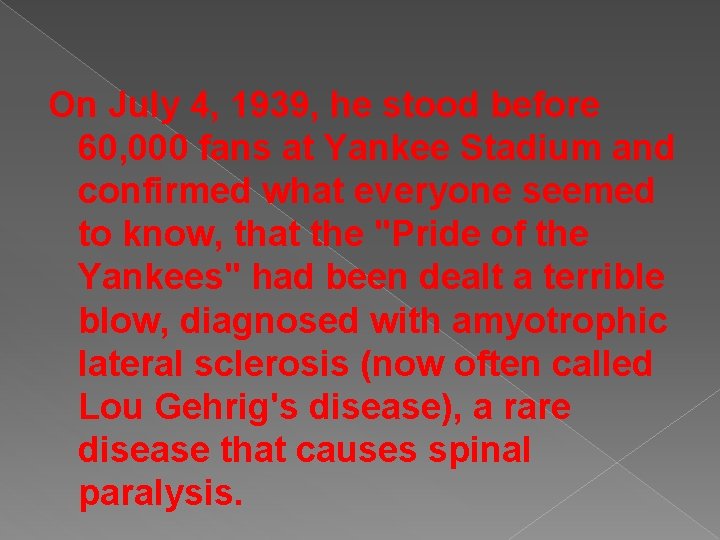 On July 4, 1939, he stood before 60,000 fans at Yankee Stadium and confirmed what everyone seemed to know, that the "Pride of the Yankees" had been dealt a terrible blow, diagnosed with amyotrophic lateral sclerosis (now often called Lou Gehrig's disease), a rare disease that causes spinal paralysis.